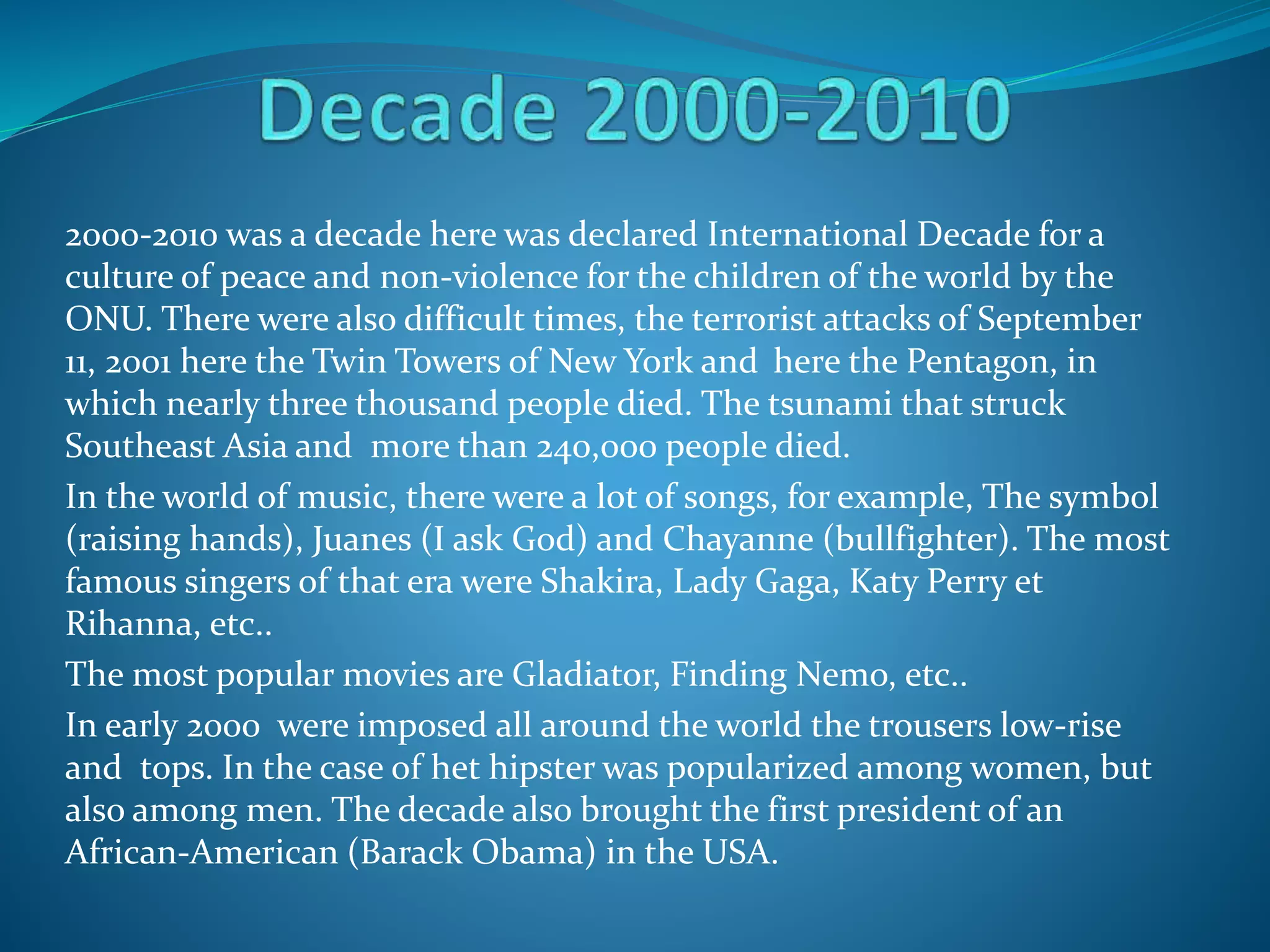 Decade 2000-2010

2000-2010 was a decade here was declared International Decade for a culture of peace and non-violence for the children of the world by the ONU. There were also difficult times, the terrorist attacks of September 11, 2001 here the Twin Towers of New York and here the Pentagon, in which nearly three thousand people died. The tsunami that struck Southeast Asia and more than 240,000 people died.

In the world of music, there were a lot of songs, for example, The symbol (raising hands), Juanes (I ask God) and Chayanne (bullfighter). The most famous singers of that era were Shakira, Lady Gaga, Katy Perry et Rihanna, etc..

The most popular movies are Gladiator, Finding Nemo, etc..

In early 2000 were imposed all around the world the trousers low-rise and tops. In the case of het hipster was popularized among women, but also among men. The decade also brought the first president of an African-American (Barack Obama) in the USA.